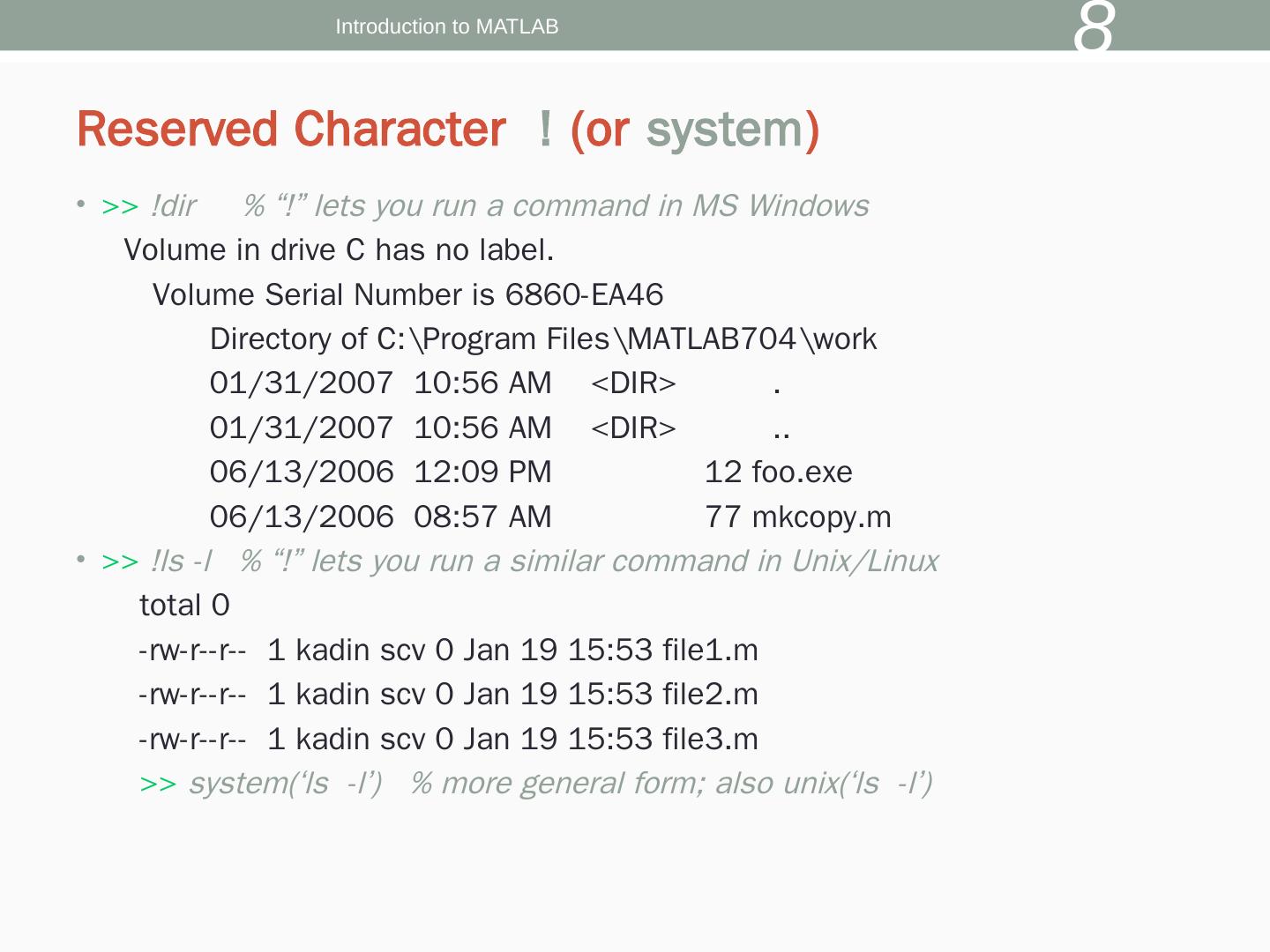 Introduction to MATLAB

8

Reserved Character ! (or system)

• >> !dir % “!” lets you run a command in MS Windows

Volume in drive C has no label.

Volume Serial Number is 6860-EA46

Directory of C:\Program Files\MATLAB704\work

01/31/2007 10:56 AM <DIR> .

01/31/2007 10:56 AM <DIR> ..

06/13/2006 12:09 PM 12 foo.exe

06/13/2006 08:57 AM 77 mkcopy.m

• >> !ls -l % “!” lets you run a similar command in Unix/Linux

total 0

-rw-r--r-- 1 kadin scv 0 Jan 19 15:53 file1.m

-rw-r--r-- 1 kadin scv 0 Jan 19 15:53 file2.m

-rw-r--r-- 1 kadin scv 0 Jan 19 15:53 file3.m

>> system(‘ls -l’) % more general form; also unix(‘ls -l’)